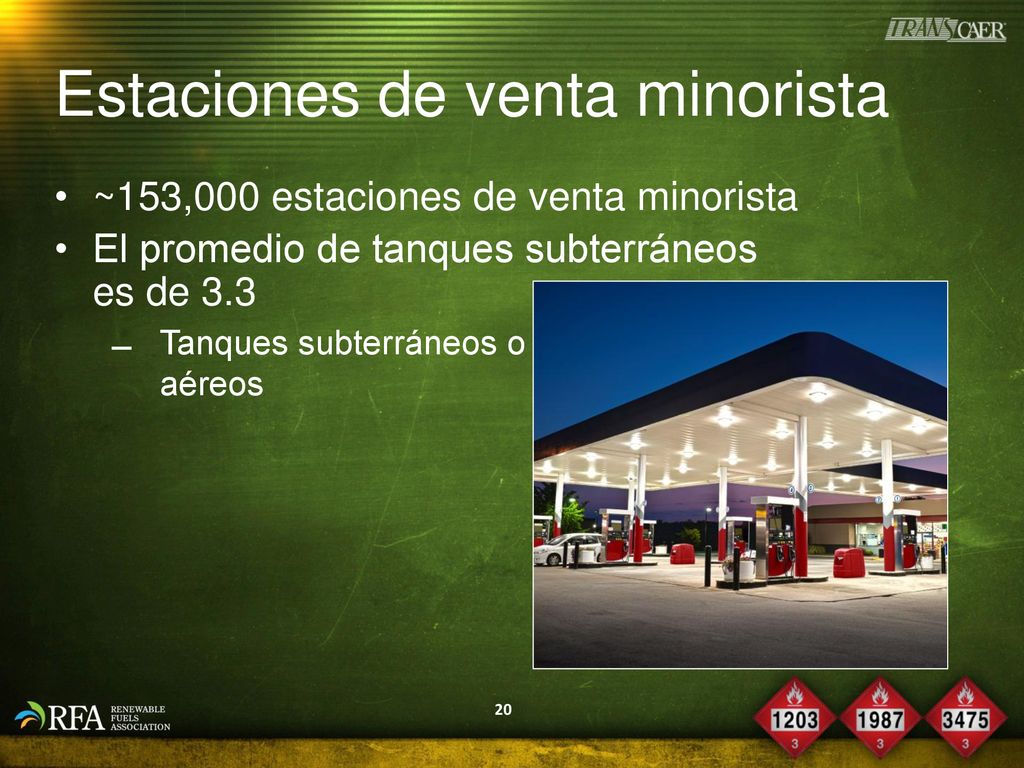 TRANSCAER

Estaciones de venta minorista

• ~153,000 estaciones de venta minorista
• El promedio de tanques subterráneos es de 3.3
– Tanques subterráneos o aéreos

RFA RENEWABLE FUELS ASSOCIATION

20

1203
3

1987
3

3475
3